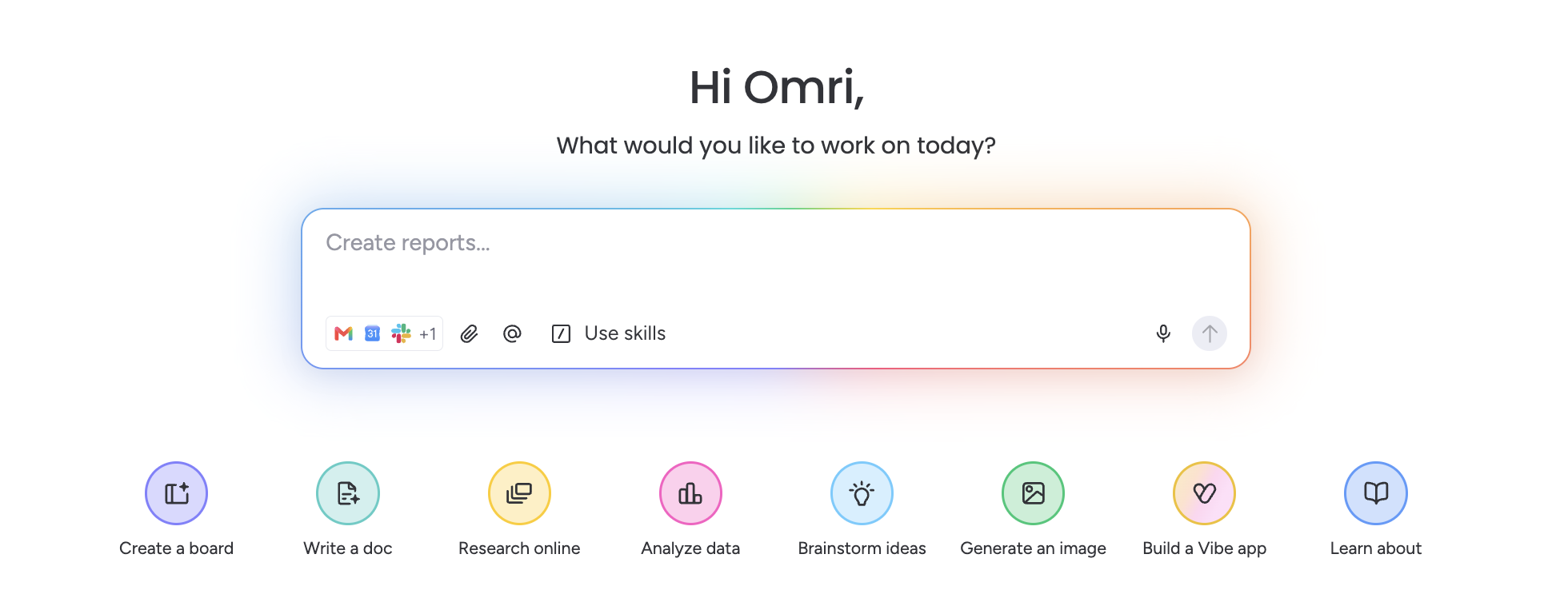 Hi Omri,

What would you like to work on today?

Create reports...

31 +1 Use skills

Create a board

Write a doc

Research online

Analyze data

Brainstorm ideas

Generate an image

Build a Vibe app

Learn about